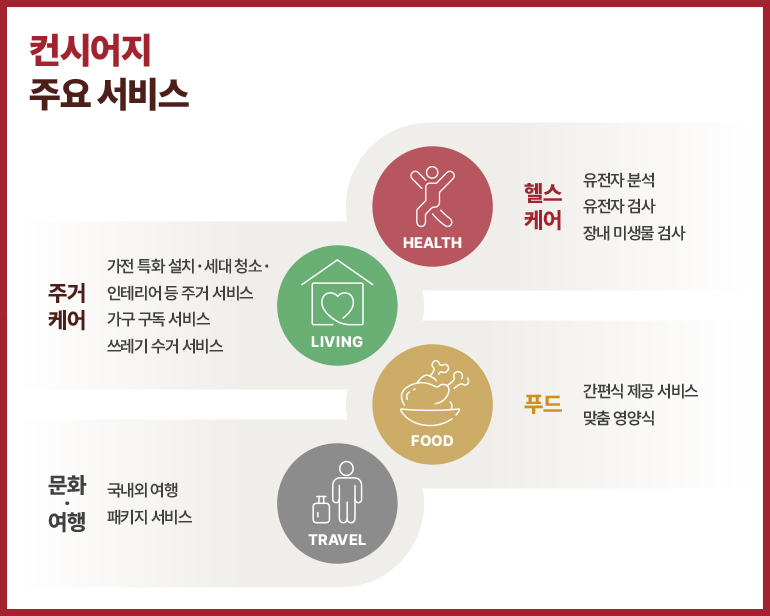 컨시어지
주요 서비스

HEALTH

헬스
케어

유전자 분석
유전자 검사
장내 미생물 검사

주거
케어

가전 특화 설치 · 세대 청소 ·
인테리어 등 주거 서비스
가구 구독 서비스
쓰레기 수거 서비스

LIVING

FOOD

푸드

간편식 제공 서비스
맞춤 영양식

문화
·
여행

국내외 여행
패키지 서비스

TRAVEL